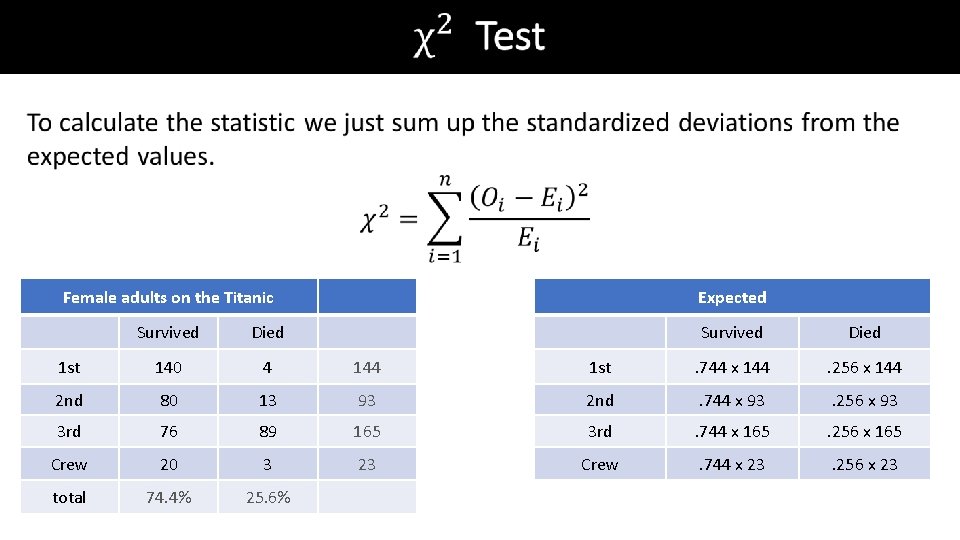 $\chi^2$ Test

To calculate the statistic we just sum up the standardized deviations from the expected values.

$\chi^2 = \sum_{i=1}^{n} \frac{(O_i - E_i)^2}{E_i}$

| Female adults on the Titanic | | | |
|---|---|---|---|
| | Survived | Died | |
| 1st | 140 | 4 | 144 |
| 2nd | 80 | 13 | 93 |
| 3rd | 76 | 89 | 165 |
| Crew | 20 | 3 | 23 |
| total | 74.4% | 25.6% | |

| Expected | | |
|---|---|---|
| | Survived | Died |
| 1st | .744 x 144 | .256 x 144 |
| 2nd | .744 x 93 | .256 x 93 |
| 3rd | .744 x 165 | .256 x 165 |
| Crew | .744 x 23 | .256 x 23 |